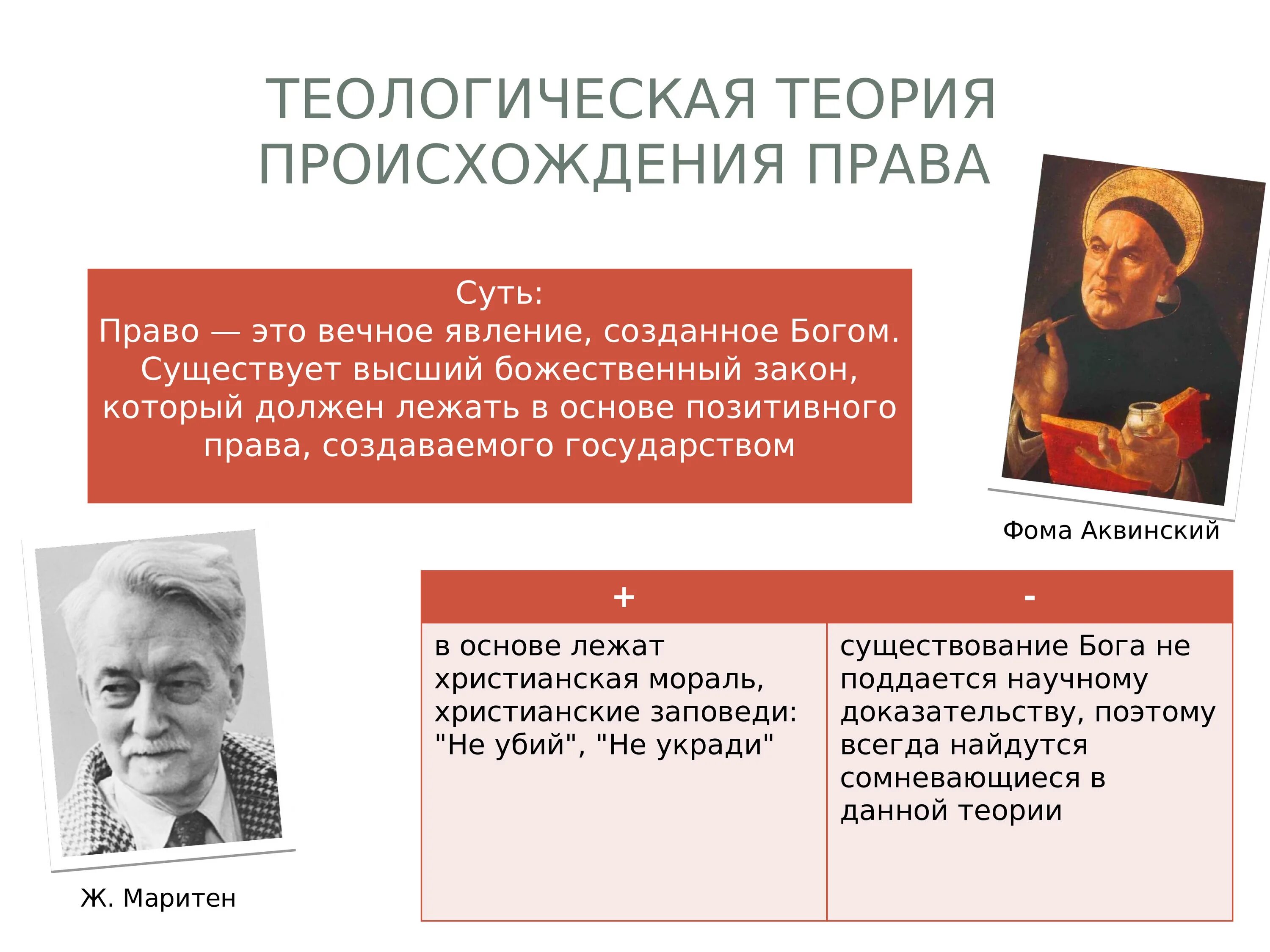 ТЕОЛОГИЧЕСКАЯ ТЕОРИЯ ПРОИСХОЖДЕНИЯ ПРАВА

Суть:
Право — это вечное явление, созданное Богом. Существует высший божественный закон, который должен лежать в основе позитивного права, создаваемого государством

Фома Аквинский

| + | - |
|---|---|
| в основе лежат христианская мораль, христианские заповеди: "Не убий", "Не укради" | существование Бога не поддается научному доказательству, поэтому всегда найдутся сомневающиеся в данной теории |

Ж. Маритен